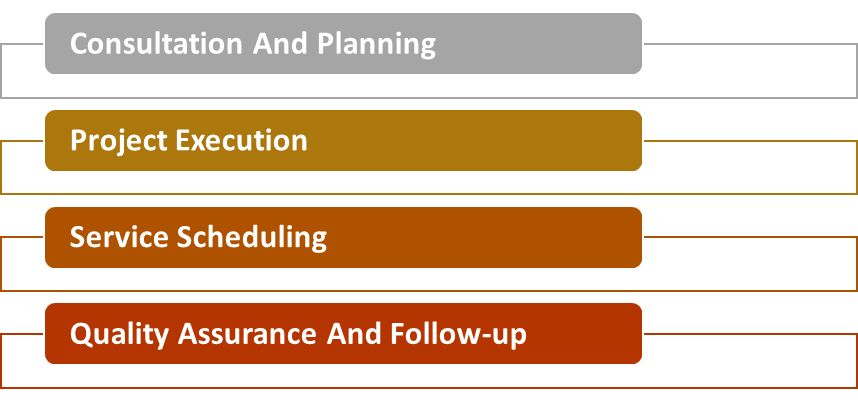 Consultation And Planning

Project Execution

Service Scheduling

Quality Assurance And Follow-up